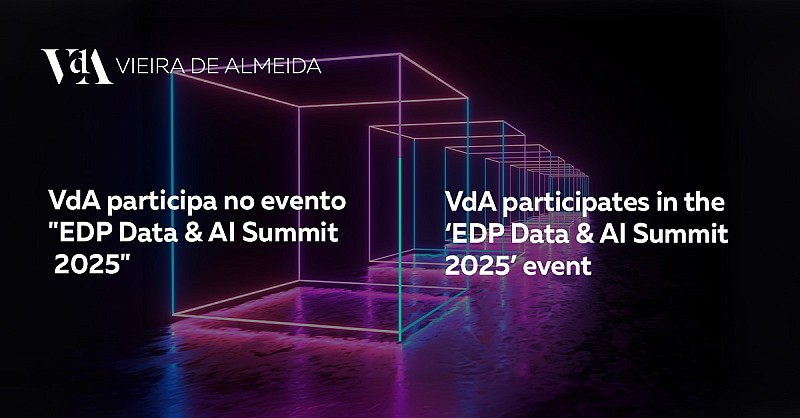 VdA VIEIRA DE ALMEIDA

VdA participa no evento "EDP Data & AI Summit 2025"

VdA participates in the 'EDP Data & AI Summit 2025' event